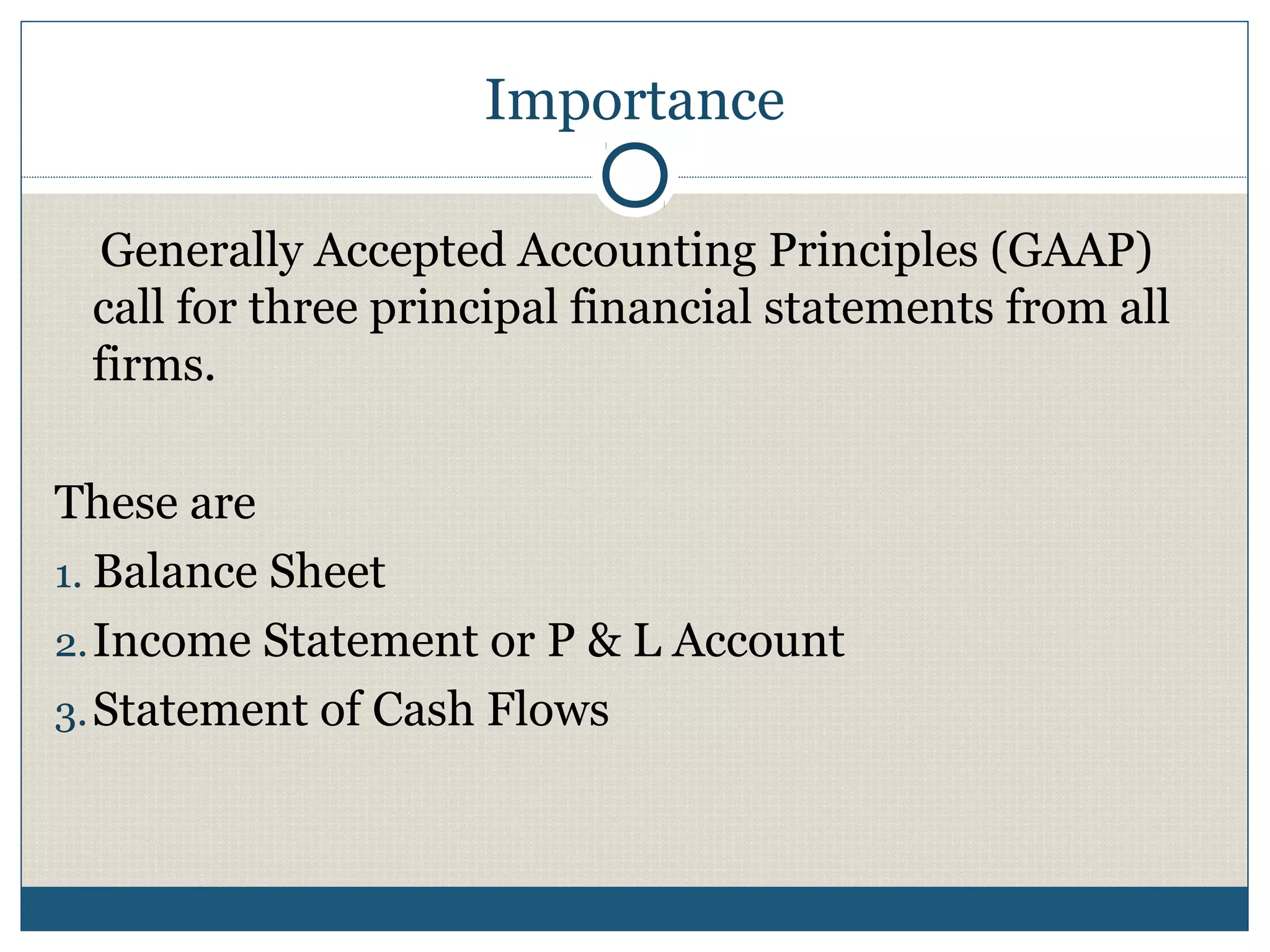 Importance

Generally Accepted Accounting Principles (GAAP) call for three principal financial statements from all firms.

These are
1. Balance Sheet
2. Income Statement or P & L Account
3. Statement of Cash Flows